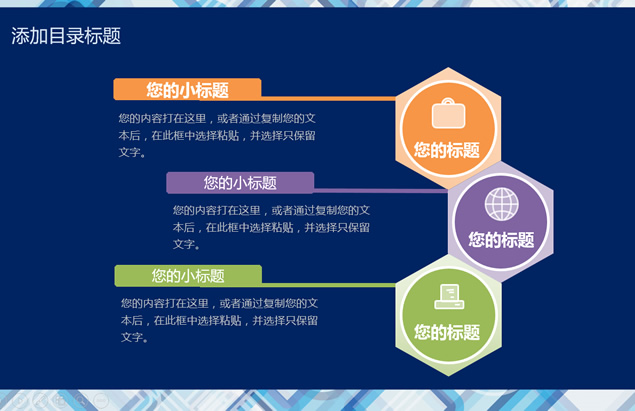 添加目录标题

您的小标题

您的内容打在这里，或者通过复制您的文本后，在此框中选择粘贴，并选择只保留文字。

您的标题

您的小标题

您的内容打在这里，或者通过复制您的文本后，在此框中选择粘贴，并选择只保留文字。

您的标题

您的小标题

您的内容打在这里，或者通过复制您的文本后，在此框中选择粘贴，并选择只保留文字。

您的标题